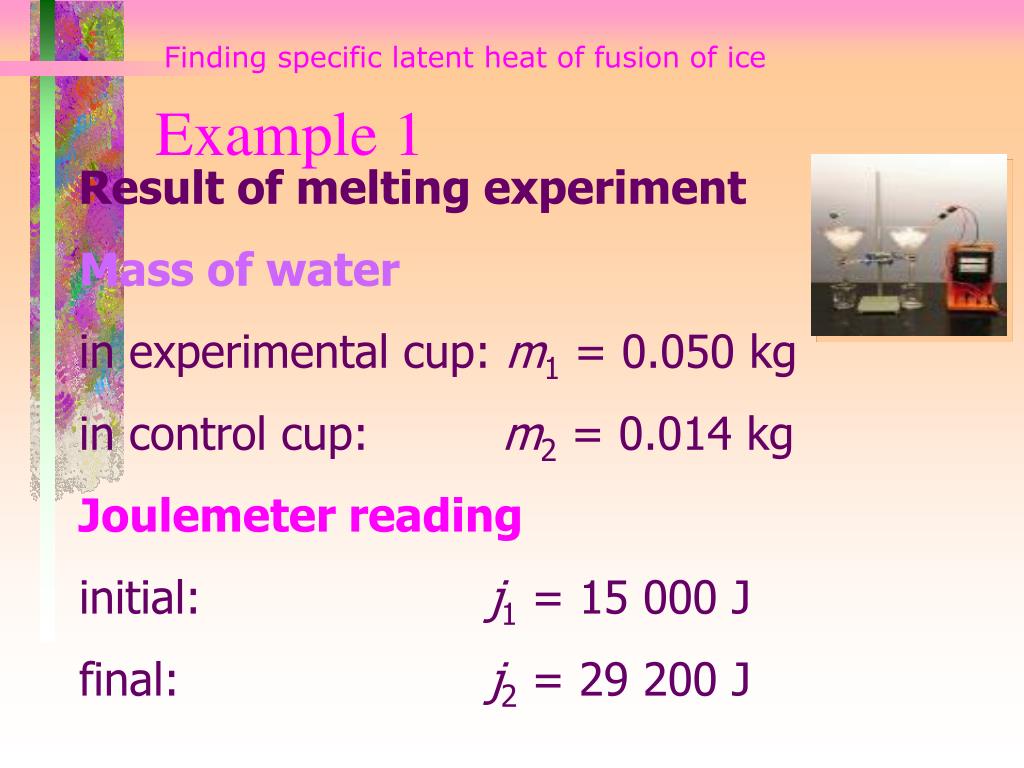 Finding specific latent heat of fusion of ice

Example 1

Result of melting experiment

Mass of water

in experimental cup: $m_1$ = 0.050 kg

in control cup: $m_2$ = 0.014 kg

Joulemeter reading

initial: $j_1$ = 15 000 J

final: $j_2$ = 29 200 J